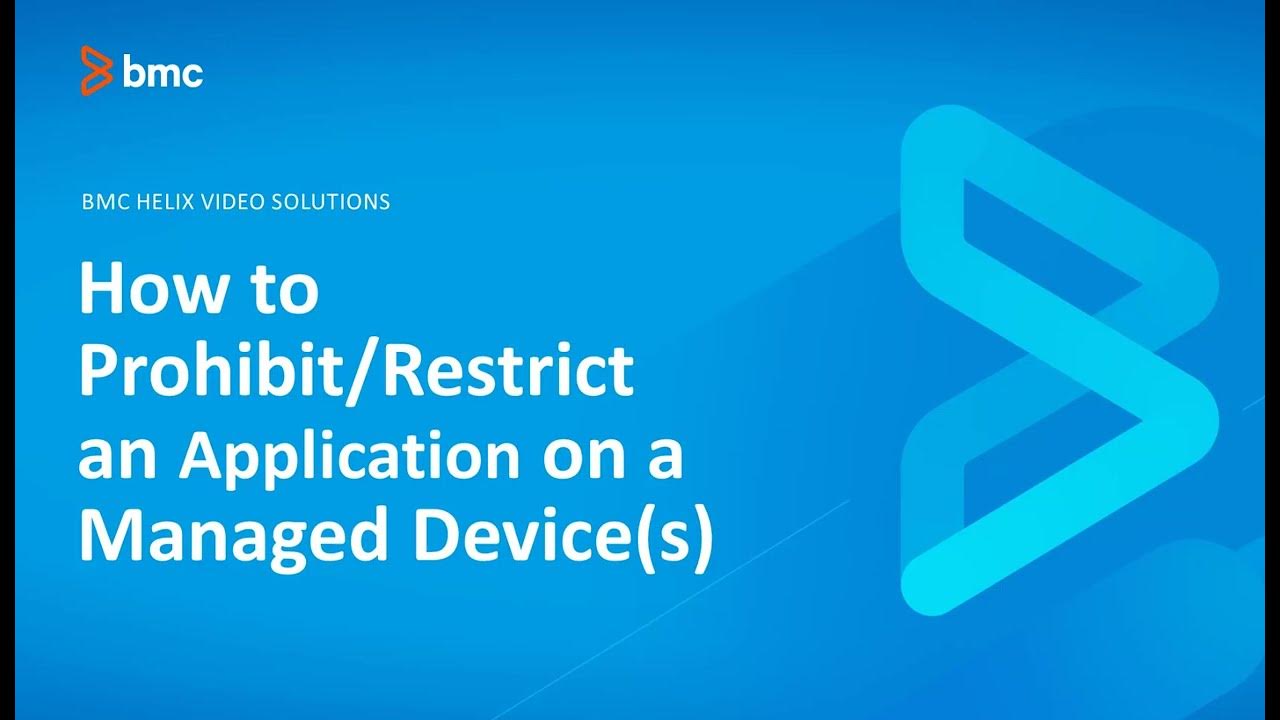 bmc

BMC HELIX VIDEO SOLUTIONS

How to Prohibit/Restrict an Application on a Managed Device(s)